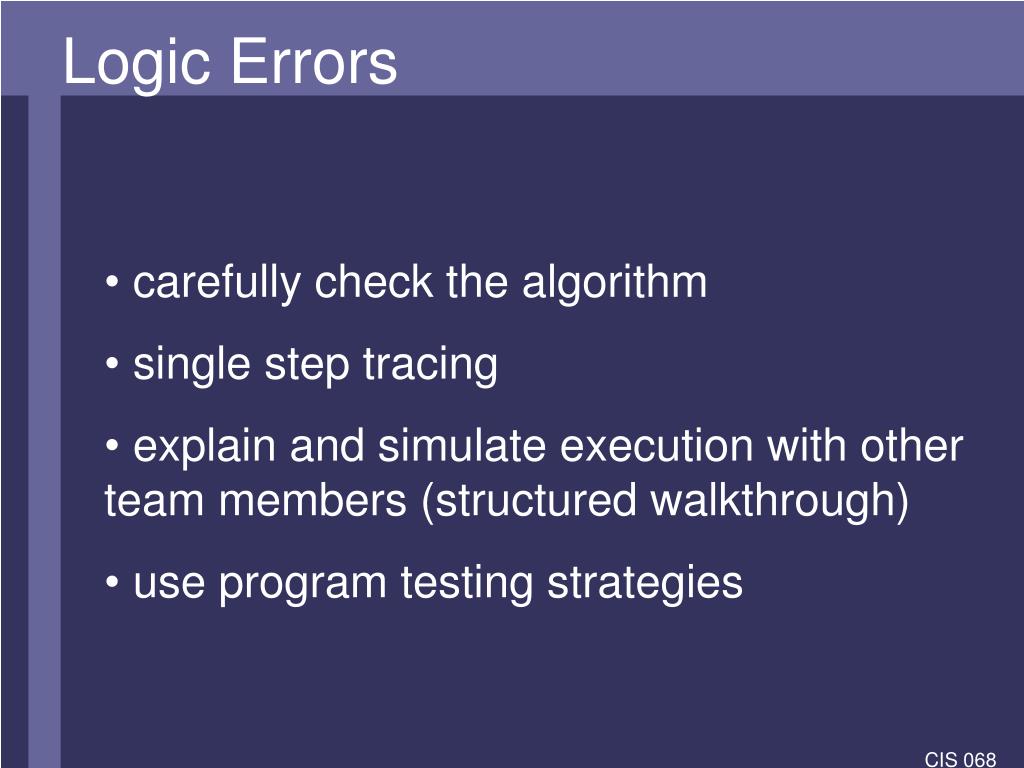 Logic Errors

• carefully check the algorithm

• single step tracing

• explain and simulate execution with other team members (structured walkthrough)

• use program testing strategies

CIS 068